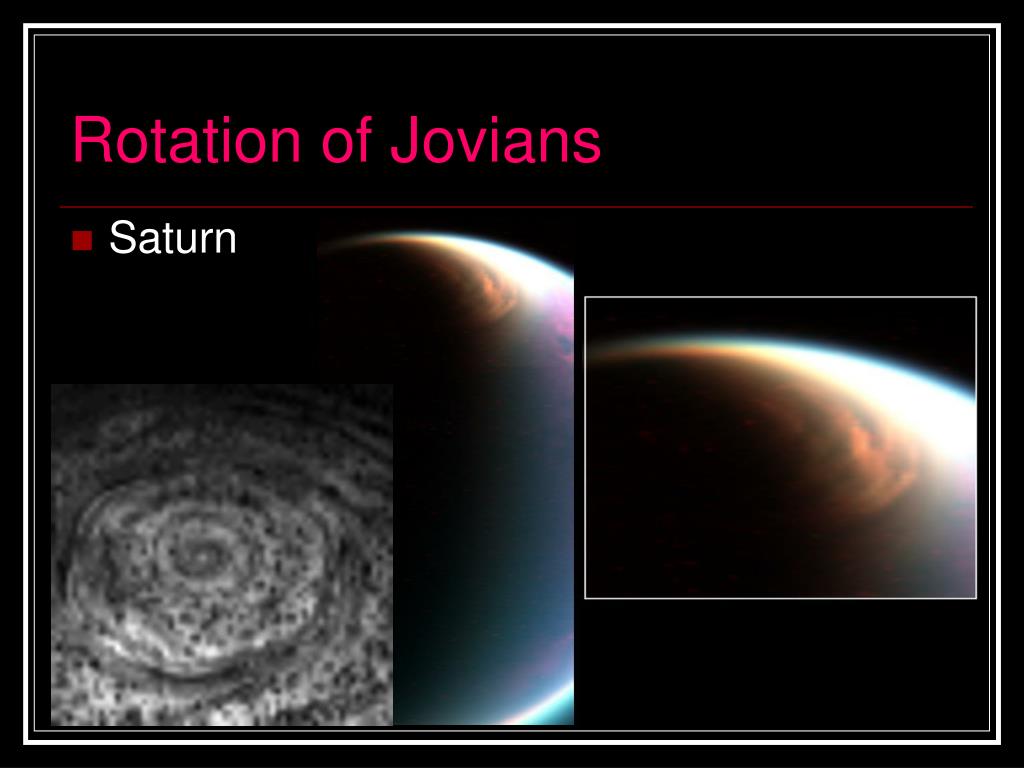 Rotation of Jovians

Saturn